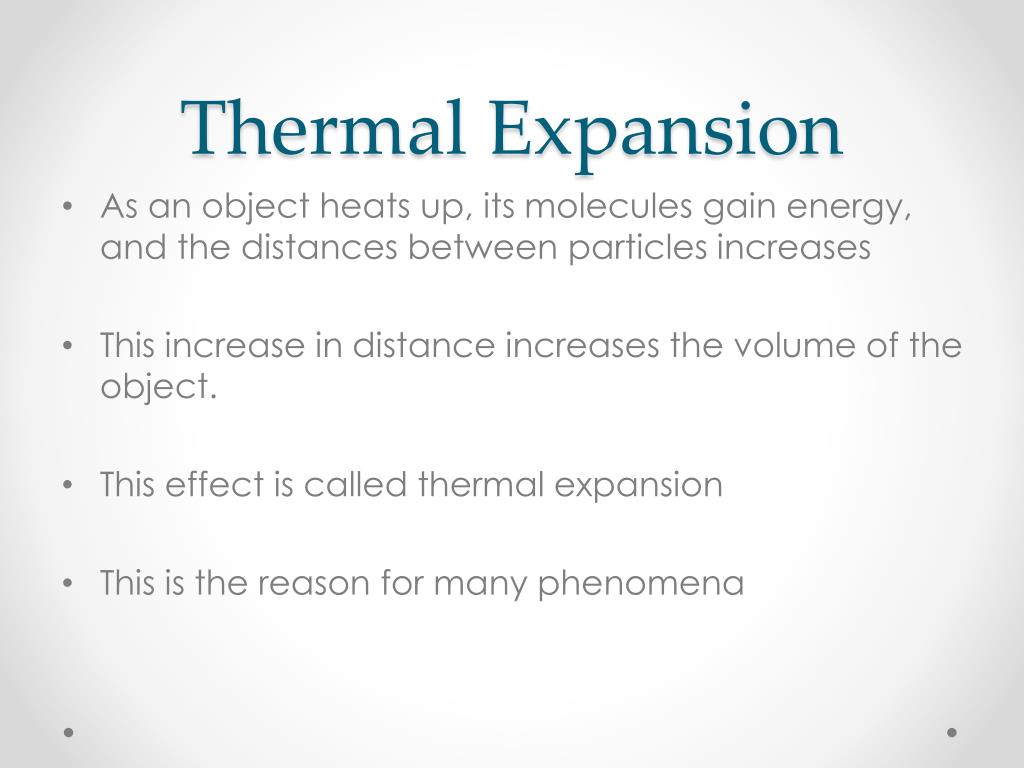 Thermal Expansion

• As an object heats up, its molecules gain energy, and the distances between particles increases

• This increase in distance increases the volume of the object.

• This effect is called thermal expansion

• This is the reason for many phenomena